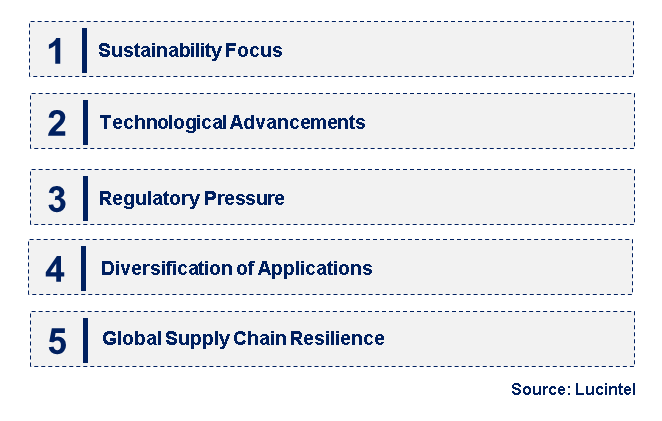 1 Sustainability Focus

2 Technological Advancements

3 Regulatory Pressure

4 Diversification of Applications

5 Global Supply Chain Resilience

Source: Lucintel